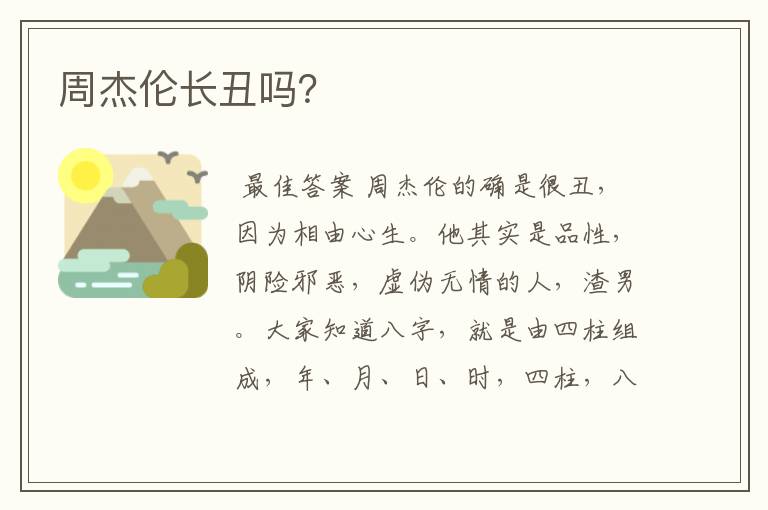 周杰伦长丑吗?

最佳答案 周杰伦的确是很丑，因为相由心生。他其实是品性，阴险邪恶，虚伪无情的人，渣男。大家知道八字，就是由四柱组成，年、月、日、时，四柱，八